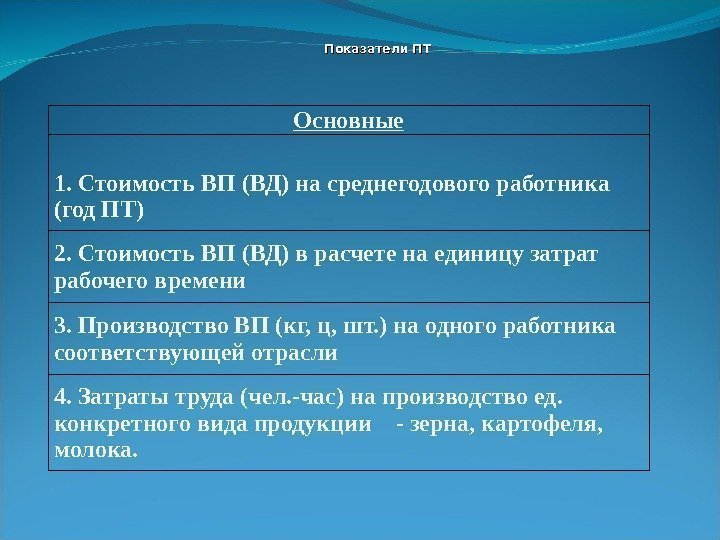 Показатели ПТ

| Основные |
|---|
| 1. Стоимость ВП (ВД) на среднегодового работника (год ПТ) |
| 2. Стоимость ВП (ВД) в расчете на единицу затрат рабочего времени |
| 3. Производство ВП (кг, ц, шт.) на одного работника соответствующей отрасли |
| 4. Затраты труда (чел.-час) на производство ед. конкретного вида продукции - зерна, картофеля, молока. |